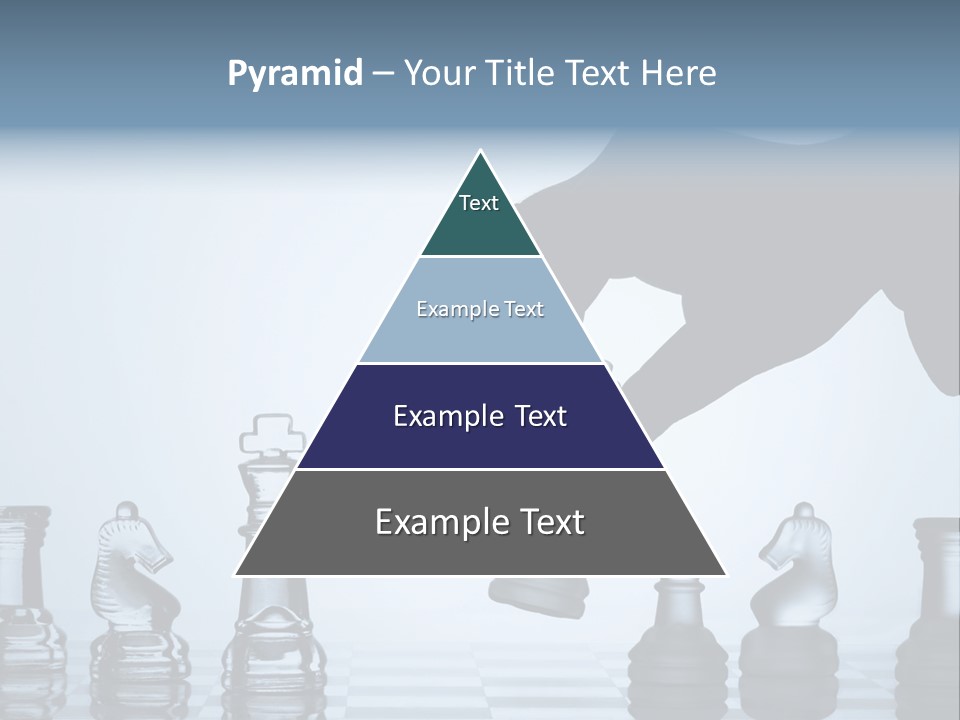 Pyramid – Your Title Text Here

Text

Example Text

Example Text

Example Text